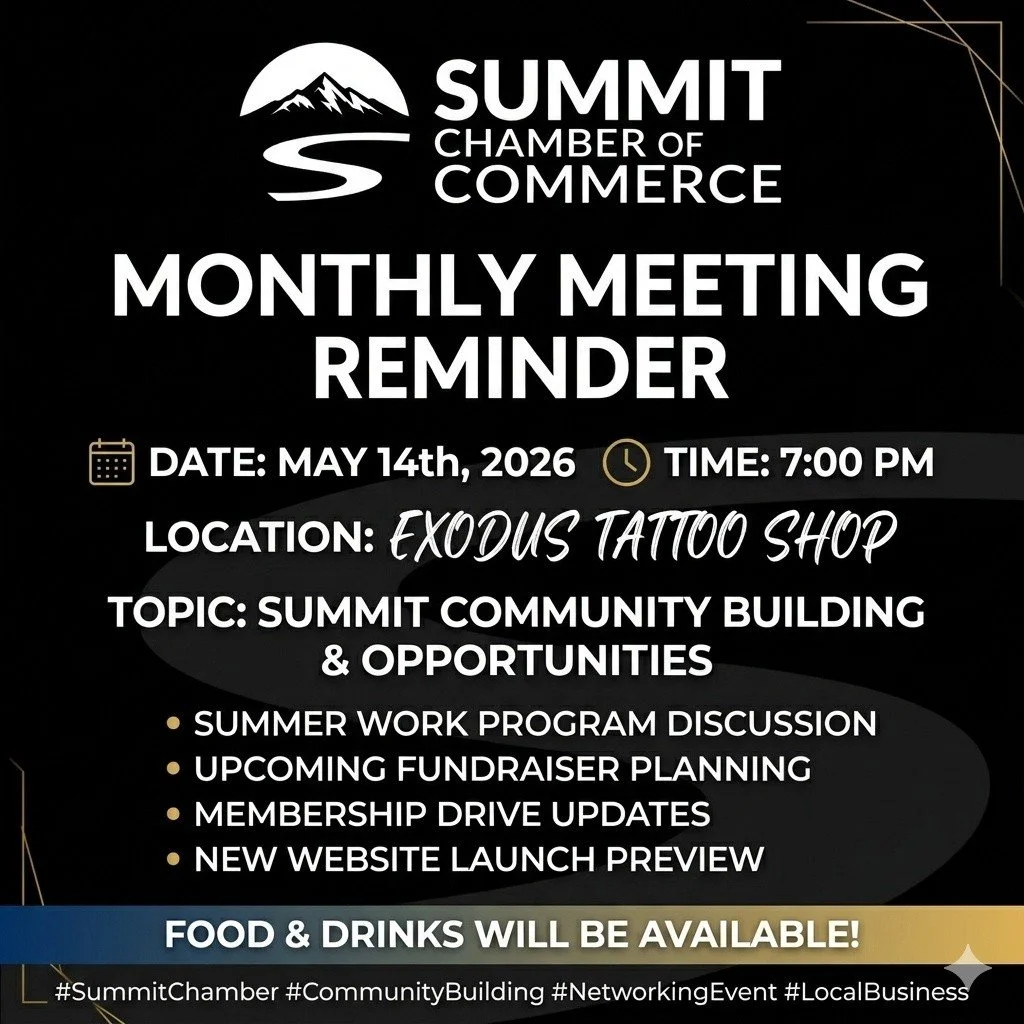 SUMMIT
CHAMBER OF
COMMERCE

MONTHLY MEETING REMINDER

DATE: MAY 14th, 2026 TIME: 7:00 PM

LOCATION: EXODUS TATTOO SHOP

TOPIC: SUMMIT COMMUNITY BUILDING & OPPORTUNITIES

• SUMMER WORK PROGRAM DISCUSSION
• UPCOMING FUNDRAISER PLANNING
• MEMBERSHIP DRIVE UPDATES
• NEW WEBSITE LAUNCH PREVIEW

FOOD & DRINKS WILL BE AVAILABLE!

#SummitChamber #CommunityBuilding #NetworkingEvent #LocalBusiness